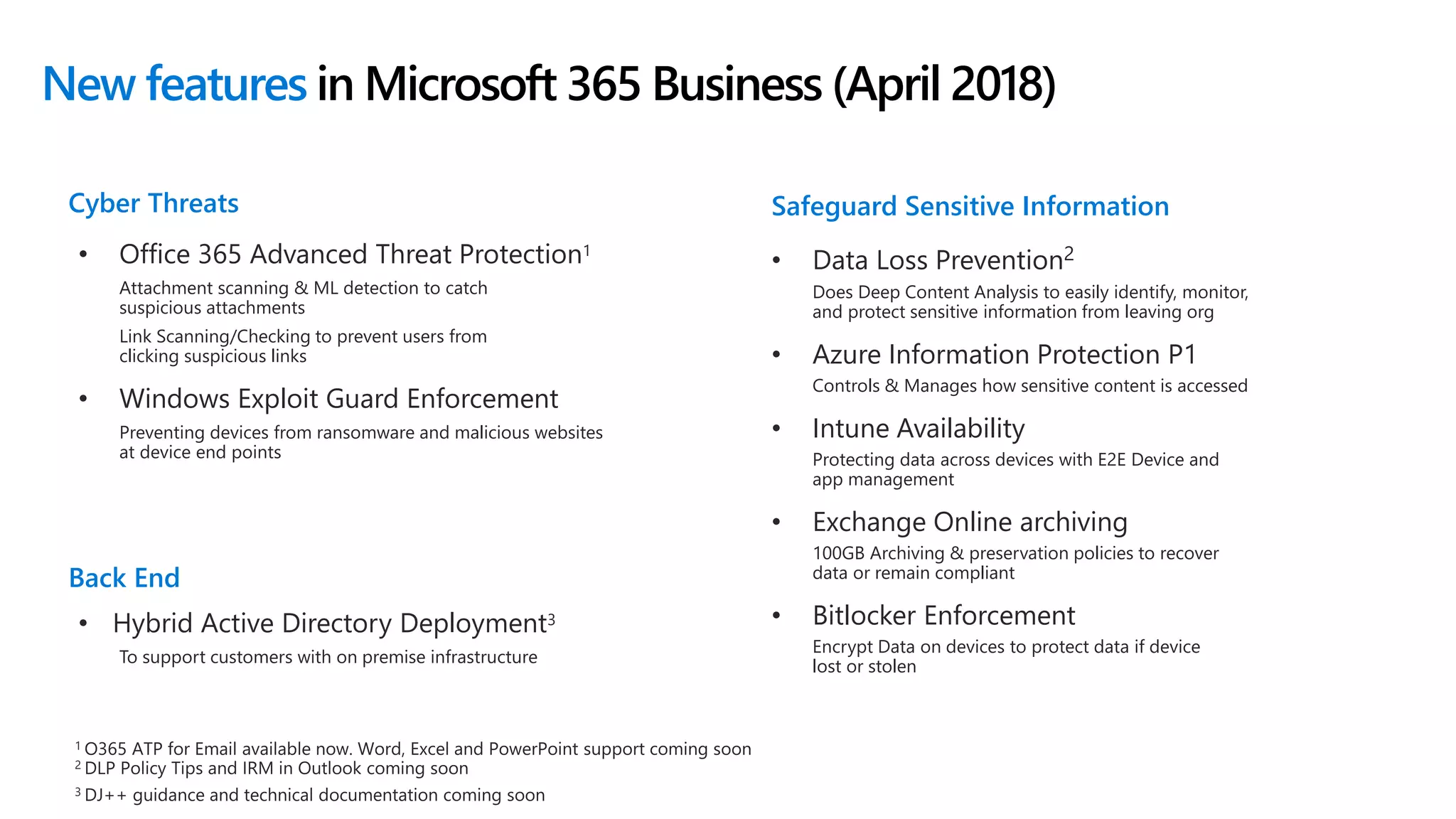 New features in Microsoft 365 Business (April 2018)

Cyber Threats

• Office 365 Advanced Threat Protection$^1$

Attachment scanning & ML detection to catch suspicious attachments

Link Scanning/Checking to prevent users from clicking suspicious links

• Windows Exploit Guard Enforcement

Preventing devices from ransomware and malicious websites at device end points

Back End

• Hybrid Active Directory Deployment$^3$

To support customers with on premise infrastructure

Safeguard Sensitive Information

• Data Loss Prevention$^2$

Does Deep Content Analysis to easily identify, monitor, and protect sensitive information from leaving org

• Azure Information Protection P1

Controls & Manages how sensitive content is accessed

• Intune Availability

Protecting data across devices with E2E Device and app management

• Exchange Online archiving

100GB Archiving & preservation policies to recover data or remain compliant

• Bitlocker Enforcement

Encrypt Data on devices to protect data if device lost or stolen

$^1$ O365 ATP for Email available now. Word, Excel and PowerPoint support coming soon
$^2$ DLP Policy Tips and IRM in Outlook coming soon
$^3$ DJ++ guidance and technical documentation coming soon